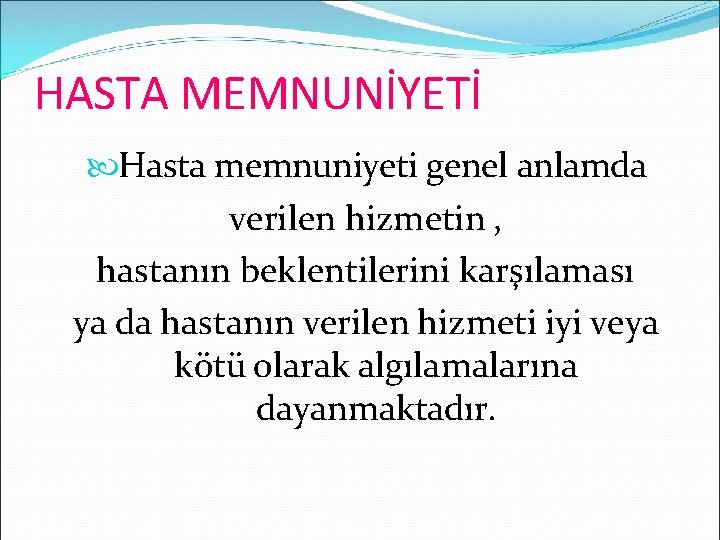 HASTA MEMNUNİYETİ

Hasta memnuniyeti genel anlamda verilen hizmetin , hastanın beklentilerini karşılaması ya da hastanın verilen hizmeti iyi veya kötü olarak algılamalarına dayanmaktadır.